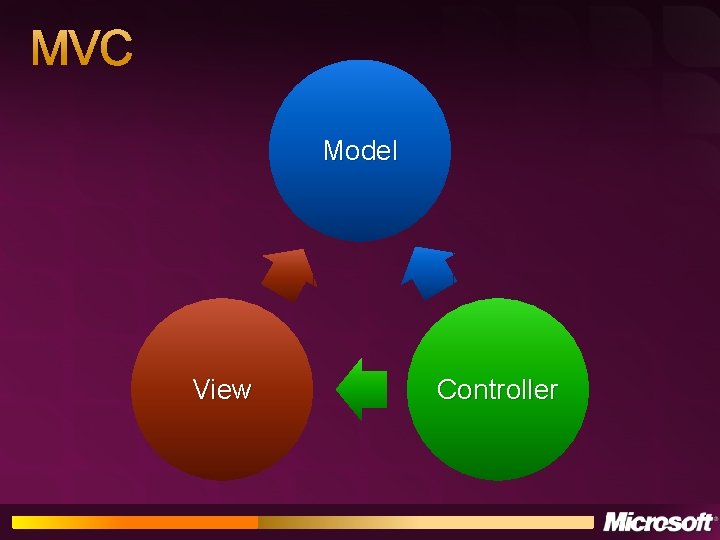 MVC

Model

View

Controller

Microsoft®